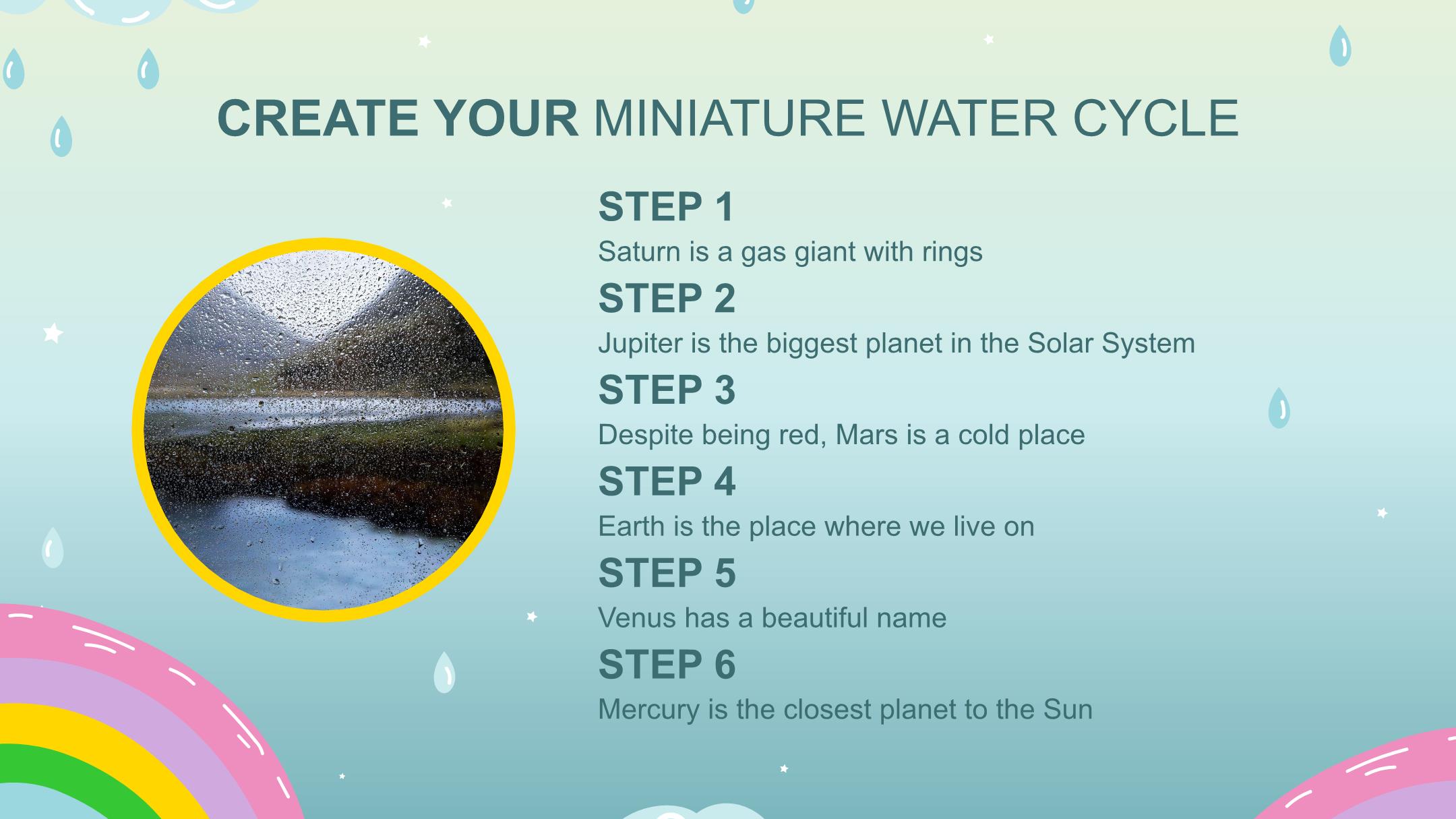 CREATE YOUR MINIATURE WATER CYCLE

STEP 1
Saturn is a gas giant with rings

STEP 2
Jupiter is the biggest planet in the Solar System

STEP 3
Despite being red, Mars is a cold place

STEP 4
Earth is the place where we live on

STEP 5
Venus has a beautiful name

STEP 6
Mercury is the closest planet to the Sun